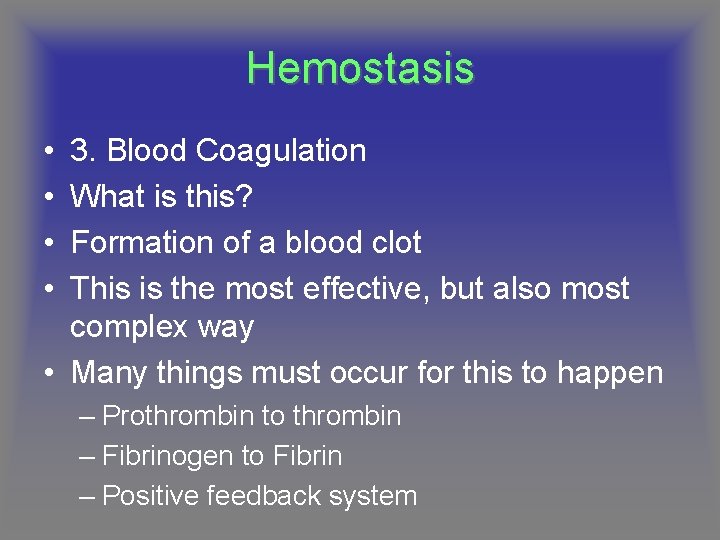 Hemostasis

• 3. Blood Coagulation
• What is this?
• Formation of a blood clot
• This is the most effective, but also most complex way
• Many things must occur for this to happen
– Prothrombin to thrombin
– Fibrinogen to Fibrin
– Positive feedback system